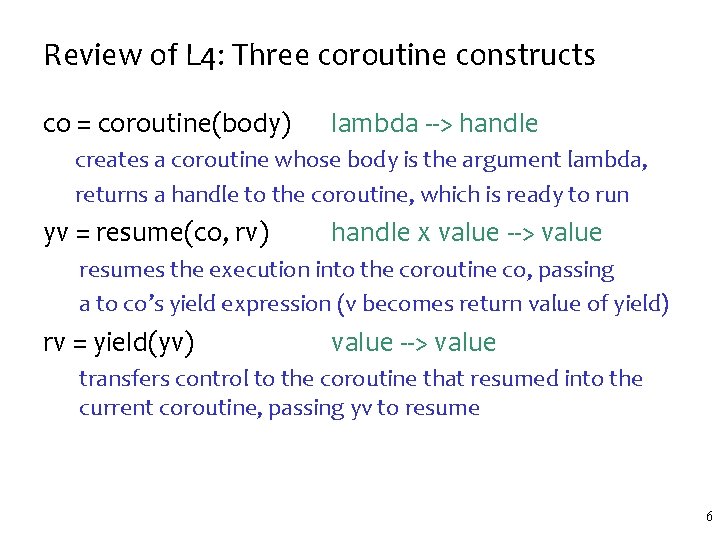 Review of L4: Three coroutine constructs

co = coroutine(body) lambda --> handle

creates a coroutine whose body is the argument lambda, returns a handle to the coroutine, which is ready to run

yv = resume(co, rv) handle x value --> value

resumes the execution into the coroutine co, passing a to co's yield expression (v becomes return value of yield)

rv = yield(yv) value --> value

transfers control to the coroutine that resumed into the current coroutine, passing yv to resume

6